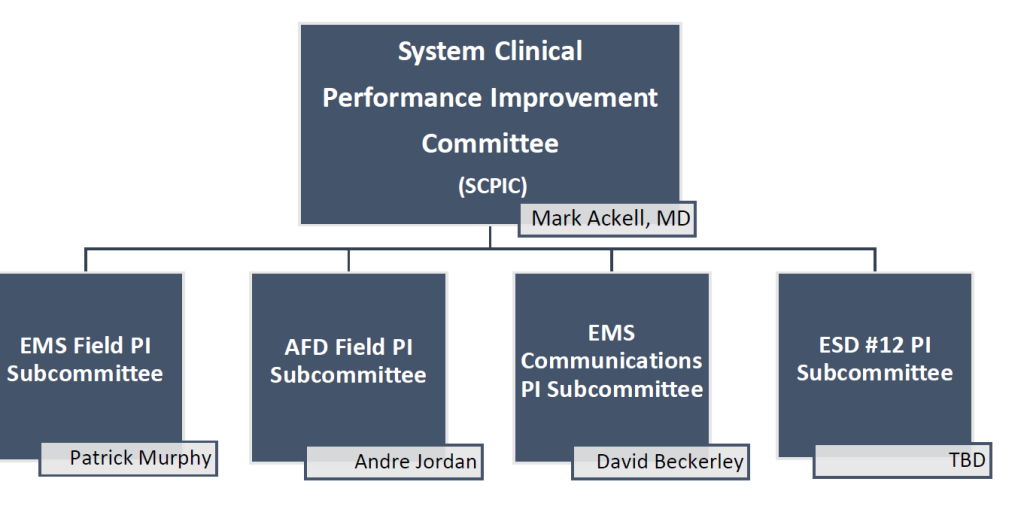 System Clinical Performance Improvement Committee (SCPIC)

Mark Ackell, MD

EMS Field PI Subcommittee

Patrick Murphy

AFD Field PI Subcommittee

Andre Jordan

EMS Communications PI Subcommittee

David Beckerley

ESD #12 PI Subcommittee

TBD